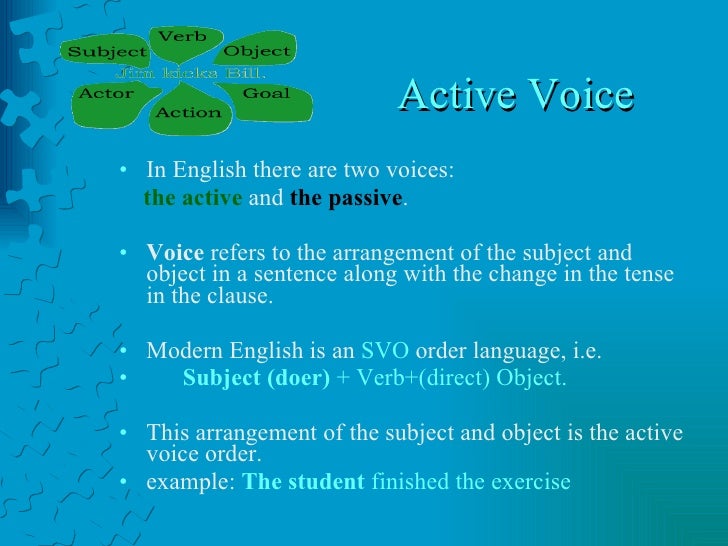 Subject
Verb
Object
Jim kicks Bill.
Actor
Action
Goal

Active Voice

• In English there are two voices:
the active and the passive.

• Voice refers to the arrangement of the subject and object in a sentence along with the change in the tense in the clause.

• Modern English is an SVO order language, i.e.
• Subject (doer) + Verb+(direct) Object.

• This arrangement of the subject and object is the active voice order.
• example: The student finished the exercise